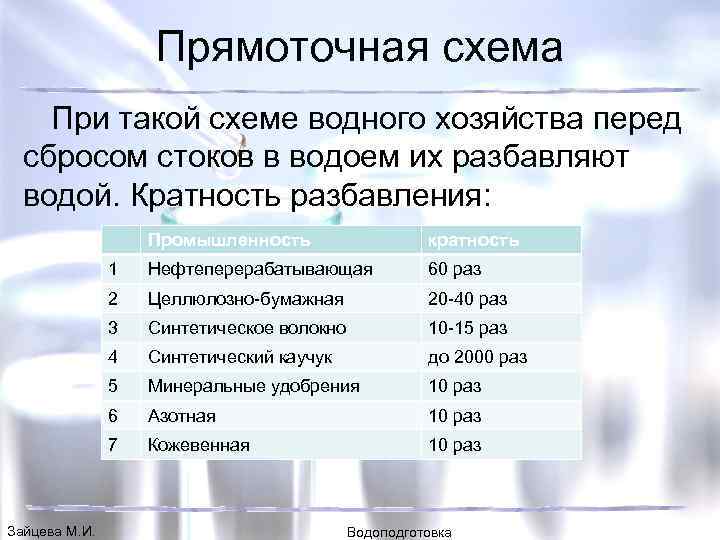 Прямоточная схема

При такой схеме водного хозяйства перед сбросом стоков в водоем их разбавляют водой. Кратность разбавления:

| | Промышленность | кратность |
|---|---|---|
| 1 | Нефтеперерабатывающая | 60 раз |
| 2 | Целлюлозно-бумажная | 20-40 раз |
| 3 | Синтетическое волокно | 10-15 раз |
| 4 | Синтетический каучук | до 2000 раз |
| 5 | Минеральные удобрения | 10 раз |
| 6 | Азотная | 10 раз |
| 7 | Кожевенная | 10 раз |

Зайцева М.И.

Водоподготовка